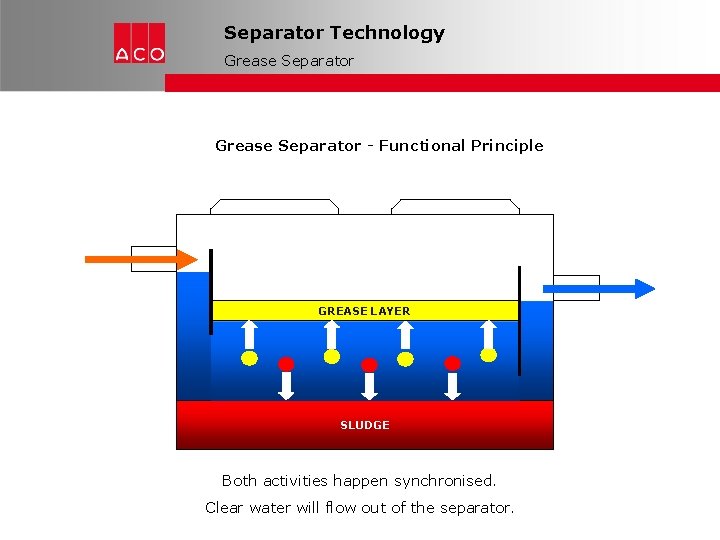 ACO

Separator Technology

Grease Separator

Grease Separator - Functional Principle

GREASE LAYER

SLUDGE

Both activities happen synchronised.

Clear water will flow out of the separator.